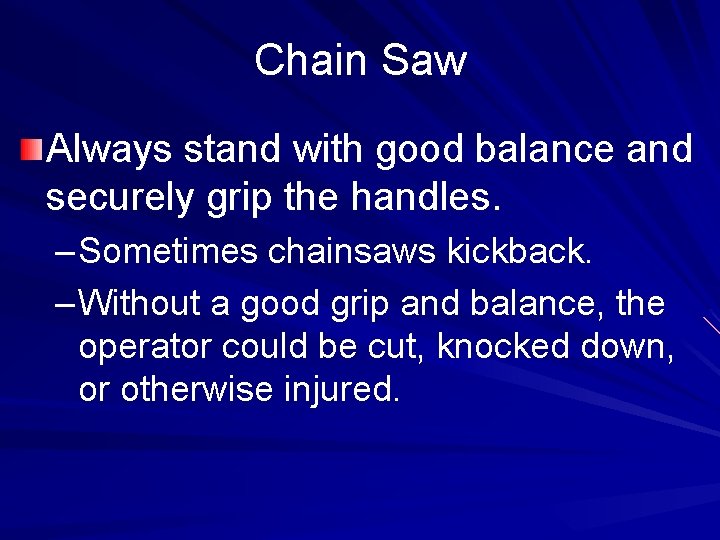 Chain Saw

Always stand with good balance and securely grip the handles.

– Sometimes chainsaws kickback.

– Without a good grip and balance, the operator could be cut, knocked down, or otherwise injured.